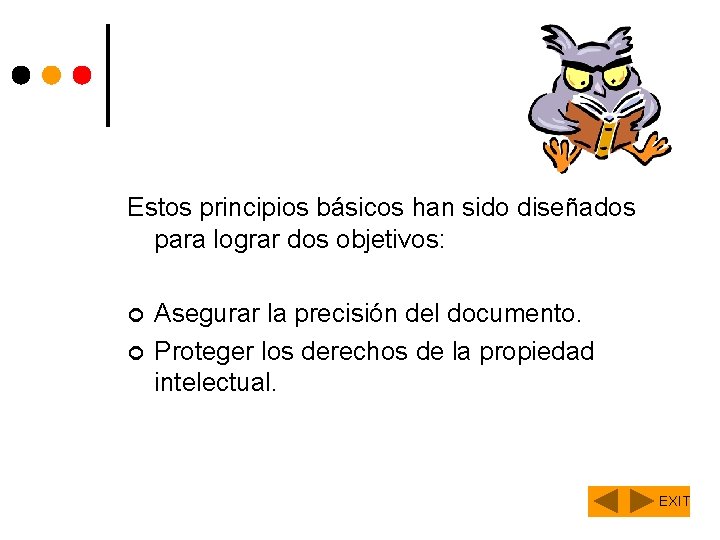 Estos principios básicos han sido diseñados para lograr dos objetivos:

Asegurar la precisión del documento.
Proteger los derechos de la propiedad intelectual.

EXIT